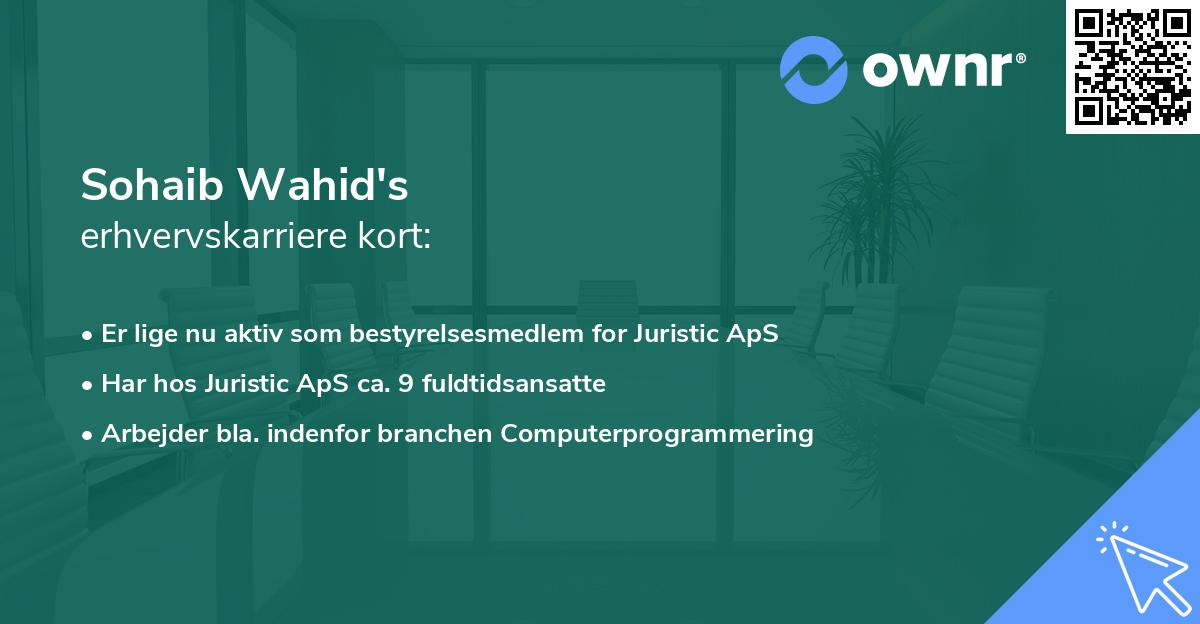 ownr®

Sohaib Wahid's
erhvervskarriere kort:

• Er lige nu aktiv som bestyrelsesmedlem for Juristic ApS
• Har hos Juristic ApS ca. 9 fuldtidsansatte
• Arbejder bla. indenfor branchen Computerprogrammering